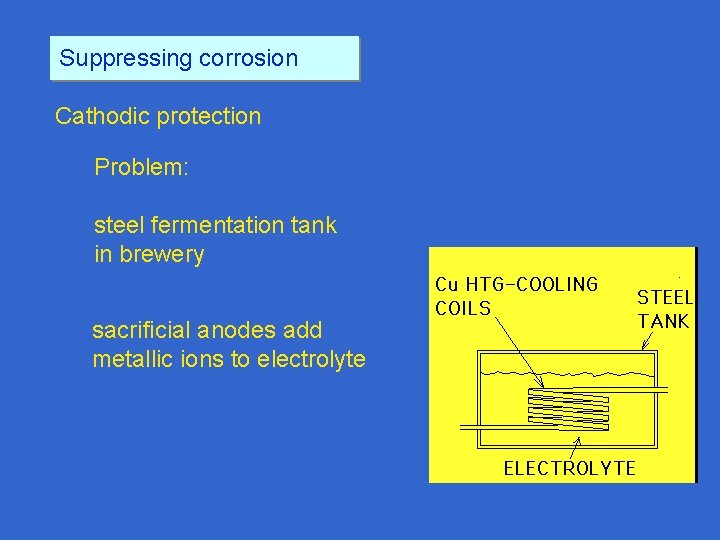 Suppressing corrosion

Cathodic protection

Problem:

steel fermentation tank in brewery

sacrificial anodes add metallic ions to electrolyte

Cu HTG-COOLING COILS

STEEL TANK

ELECTROLYTE